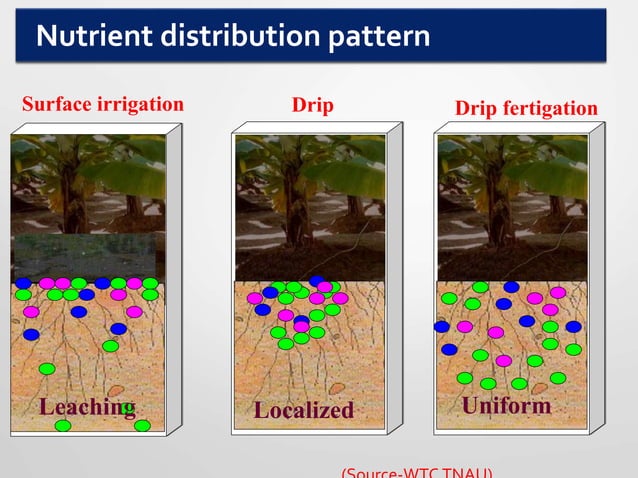 Nutrient distribution pattern

Surface irrigation

Drip

Drip fertigation

Leaching

Localized

Uniform

(Source-WTC TNAU)